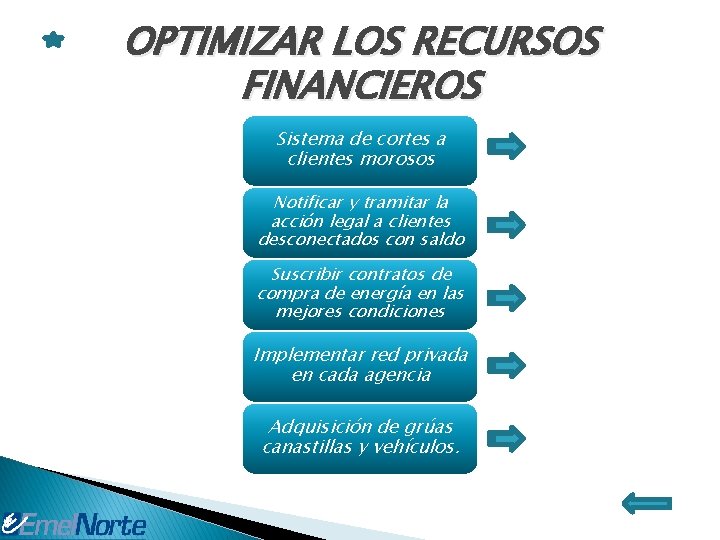 OPTIMIZAR LOS RECURSOS FINANCIEROS

Sistema de cortes a clientes morosos

Notificar y tramitar la acción legal a clientes desconectados con saldo

Suscribir contratos de compra de energía en las mejores condiciones

Implementar red privada en cada agencia

Adquisición de grúas canastillas y vehículos.

EmelNorte